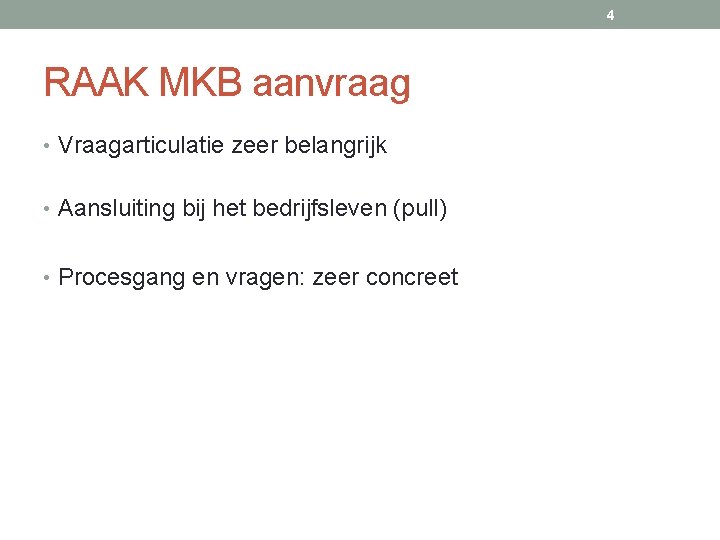 4

RAAK MKB aanvraag

• Vraagarticulatie zeer belangrijk

• Aansluiting bij het bedrijfsleven (pull)

• Procesgang en vragen: zeer concreet